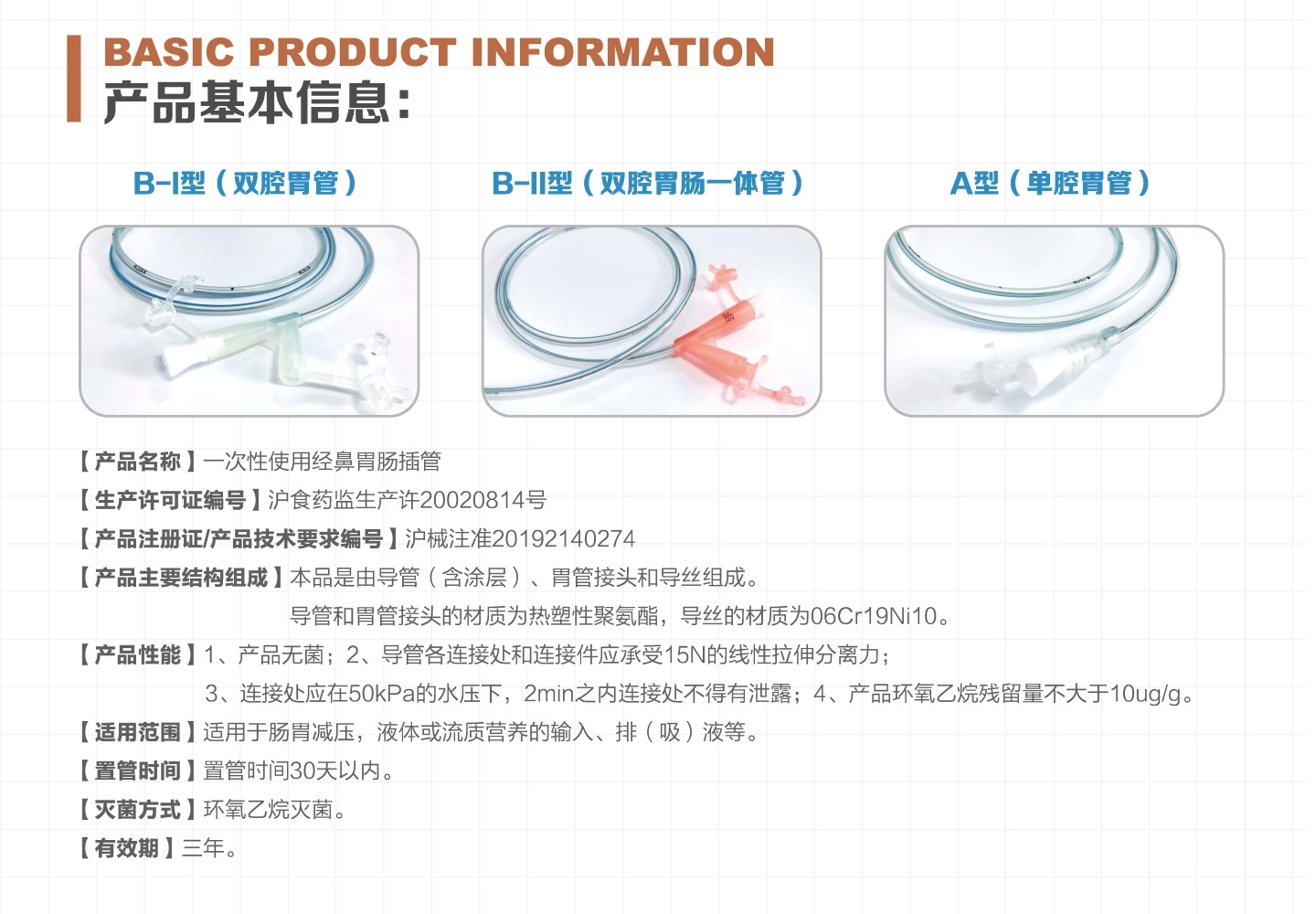 BASIC PRODUCT INFORMATION
产品基本信息:

B-I型（双腔胃管）

B-II型（双腔胃肠一体管）

A型（单腔胃管）

【产品名称】一次性使用经鼻胃肠插管
【生产许可证编号】沪食药监生产许20020814号
【产品注册证/产品技术要求编号】沪械注准20192140274
【产品主要结构组成】本品是由导管（含涂层）、胃管接头和导丝组成。
导管和胃管接头的材质为热塑性聚氨酯，导丝的材质为06Cr19Ni10。
【产品性能】1、产品无菌；2、导管各连接处和连接件应承受15N的线性拉伸分离力；
3、连接处应在50kPa的水压下，2min之内连接处不得有泄露；4、产品环氧乙烷残留量不大于10ug/g。
【适用范围】适用于肠胃减压，液体或流质营养的输入、排（吸）液等。
【置管时间】置管时间30天以内。
【灭菌方式】环氧乙烷灭菌。
【有效期】三年。